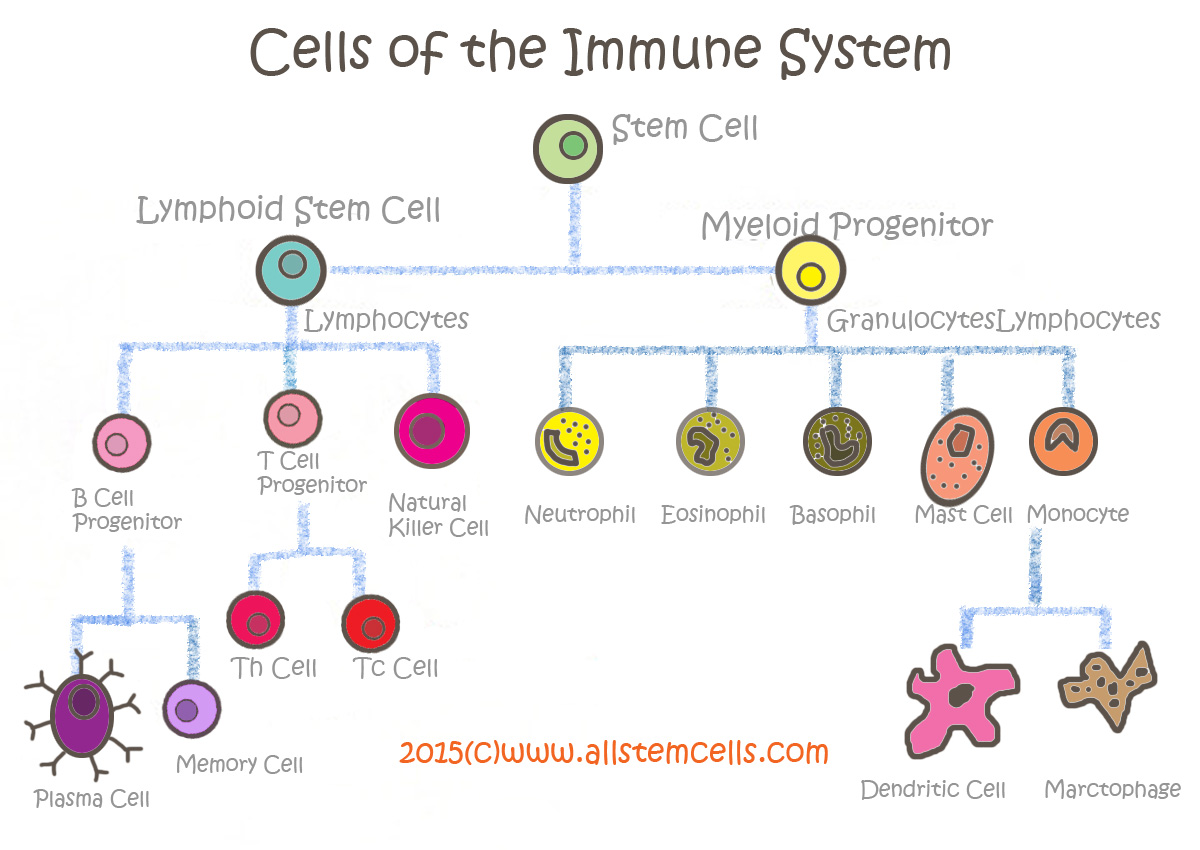 Cells of the Immune System

Stem Cell

Lymphoid Stem Cell

Myeloid Progenitor

Lymphocytes

GranulocytesLymphocytes

B Cell Progenitor

T Cell Progenitor

Natural Killer Cell

Neutrophil

Eosinophil

Basophil

Mast Cell

Monocyte

Th Cell

Tc Cell

Plasma Cell

Memory Cell

2015(C)www.allstemcells.com

Dendritic Cell

Marctophage